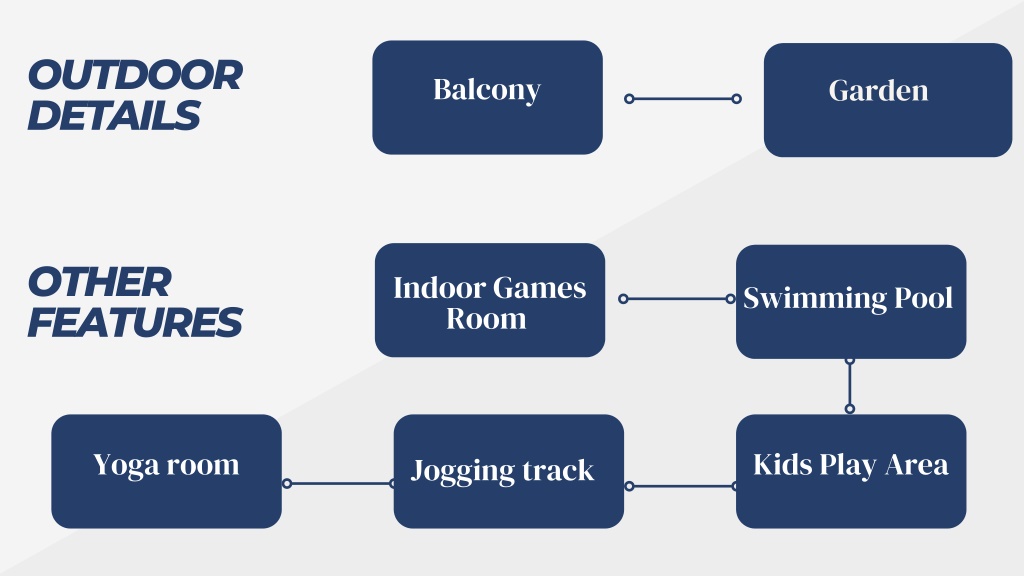 OUTDOOR DETAILS

Balcony

Garden

OTHER FEATURES

Indoor Games Room

Swimming Pool

Kids Play Area

Jogging track

Yoga room